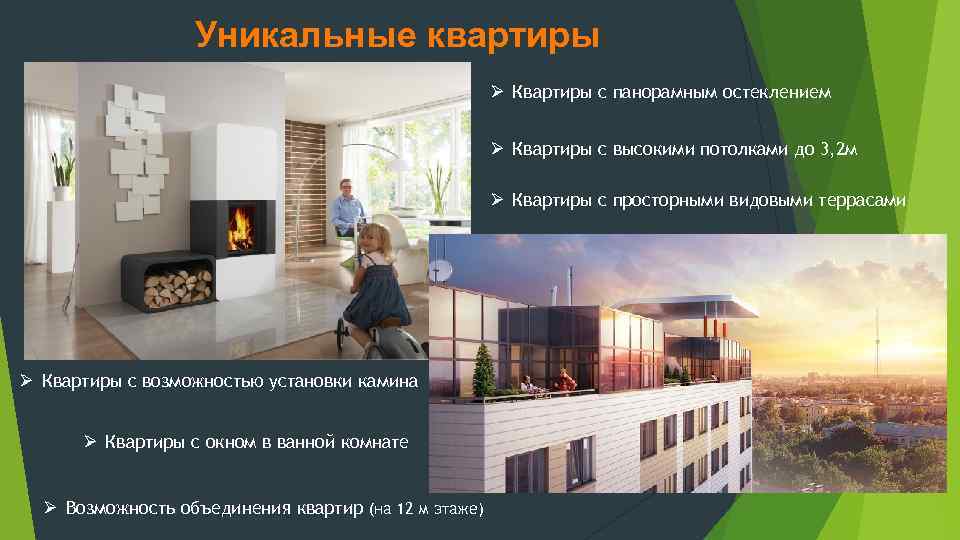 Уникальные квартиры

➢ Квартиры с панорамным остеклением

➢ Квартиры с высокими потолками до 3,2м

➢ Квартиры с просторными видовыми террасами

➢ Квартиры с возможностью установки камина

➢ Квартиры с окном в ванной комнате

➢ Возможность объединения квартир (на 12 м этаже)